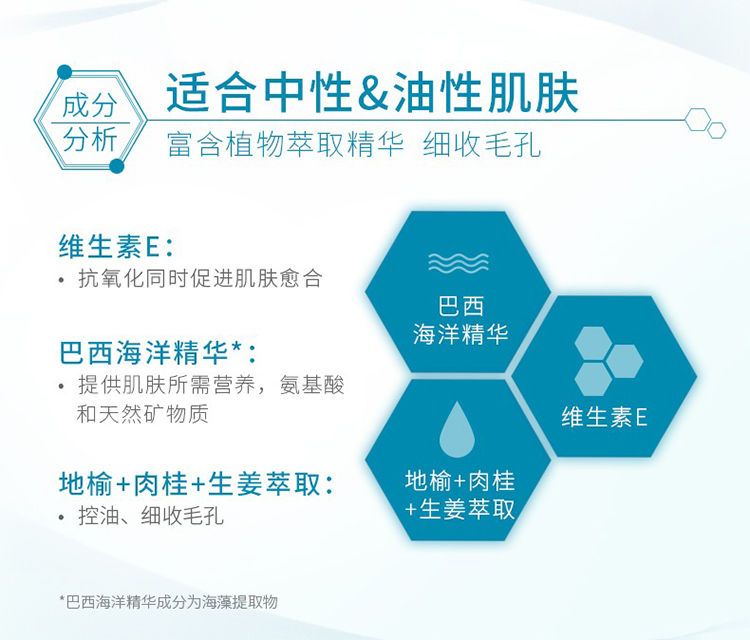 成分
分析

适合中性&油性肌肤
富含植物萃取精华 细收毛孔

维生素E：
• 抗氧化同时促进肌肤愈合

巴西海洋精华*：
• 提供肌肤所需营养，氨基酸和天然矿物质

地榆+肉桂+生姜萃取：
• 控油、细收毛孔

巴西
海洋精华

维生素E

地榆+肉桂
+生姜萃取

*巴西海洋精华成分为海藻提取物